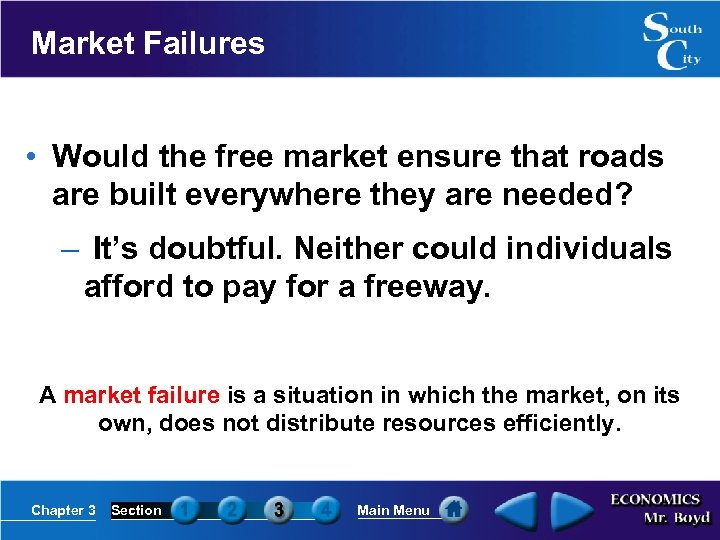 Market Failures

South City

• Would the free market ensure that roads are built everywhere they are needed?

– It's doubtful. Neither could individuals afford to pay for a freeway.

A market failure is a situation in which the market, on its own, does not distribute resources efficiently.

Chapter 3 Section 1 2 3 4 Main Menu

ECONOMICS
Mr. Boyd